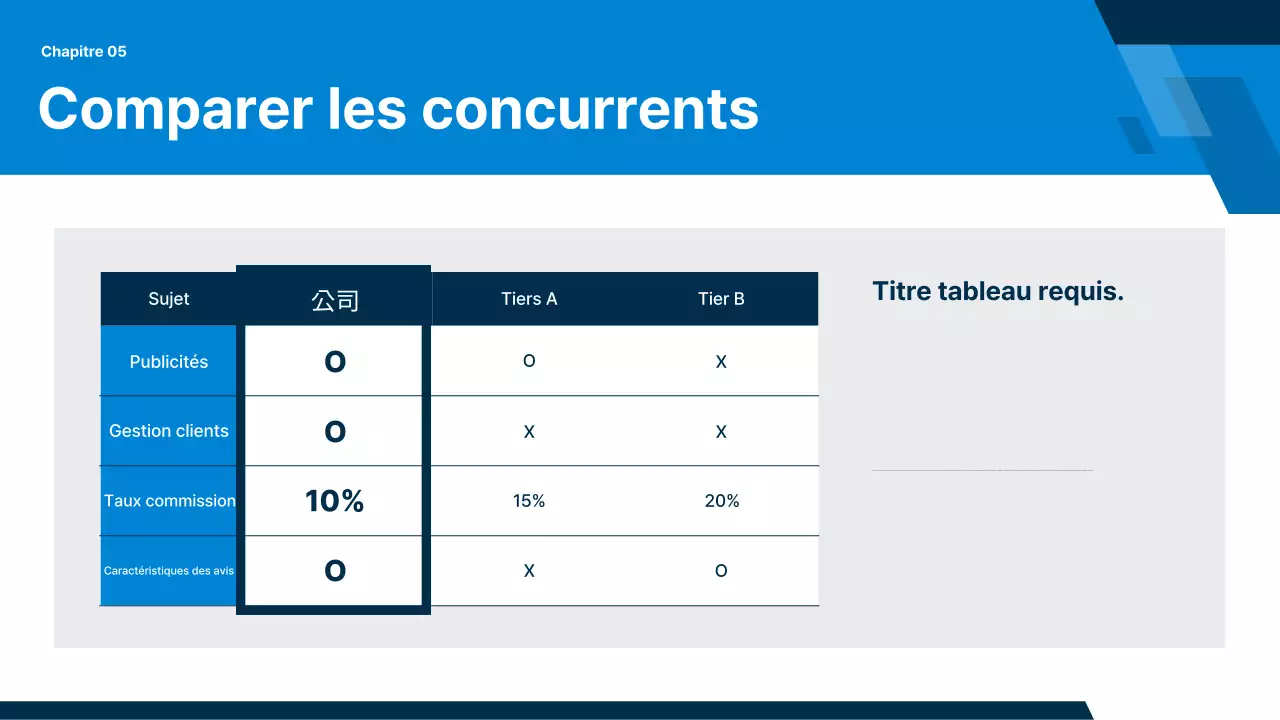 Chapitre 05

Comparer les concurrents

| Sujet | 公司 | Tiers A | Tier B |
|---|---|---|---|
| Publicités | O | O | X |
| Gestion clients | O | X | X |
| Taux commission | 10% | 15% | 20% |
| Caractéristiques des avis | O | X | O |

Titre tableau requis.